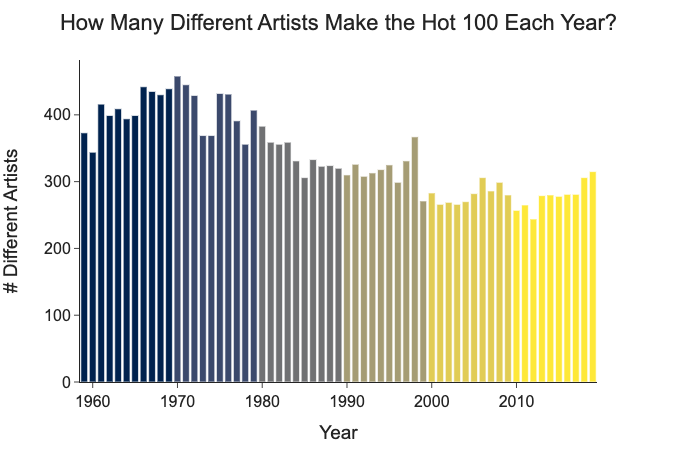 How Many Different Artists Make the Hot 100 Each Year?

# Different Artists

400
300
200
100
0

1960
1970
1980
1990
2000
2010

Year